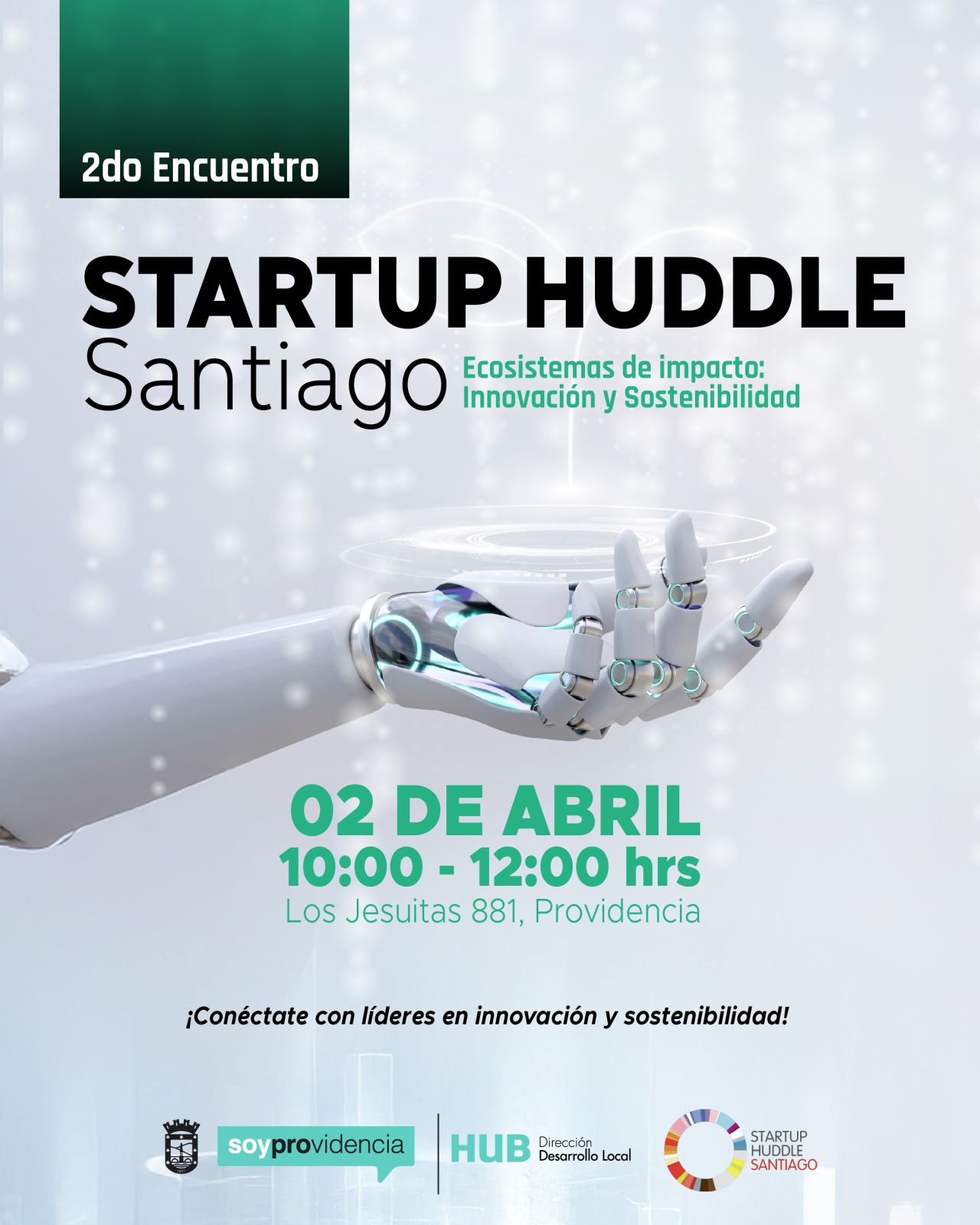 2do Encuentro

STARTUP HUDDLE
Santiago

Ecosistemas de impacto:
Innovación y Sostenibilidad

02 DE ABRIL
10:00 - 12:00 hrs
Los Jesuitas 881, Providencia

¡Conéctate con líderes en innovación y sostenibilidad!

soyprovidencia

HUB Dirección Desarrollo Local

STARTUP HUDDLE SANTIAGO